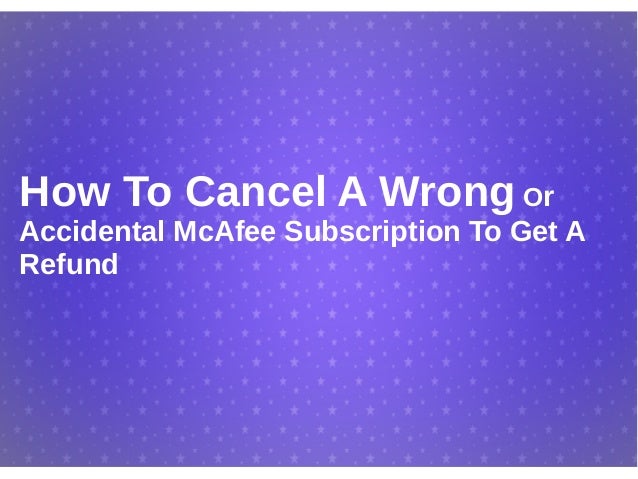 How To Cancel A Wrong Or Accidental McAfee Subscription To Get A Refund